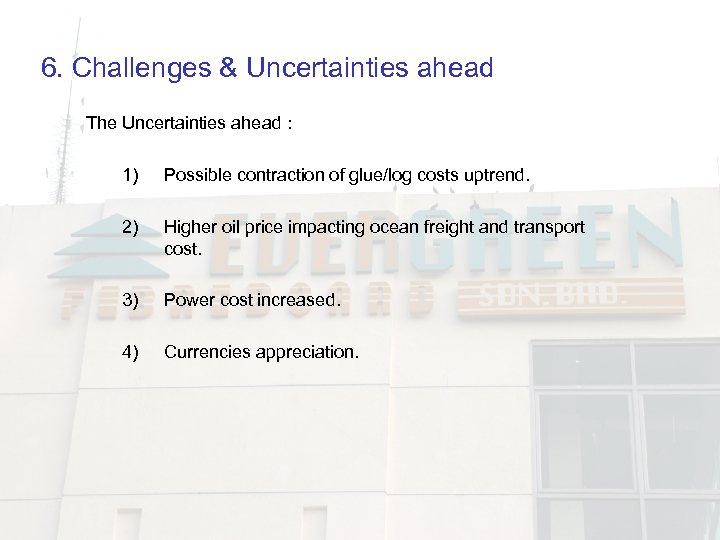 6. Challenges & Uncertainties ahead

The Uncertainties ahead :

1) Possible contraction of glue/log costs uptrend.

2) Higher oil price impacting ocean freight and transport cost.

3) Power cost increased.

4) Currencies appreciation.

EVERGREEN

FIBREBOARD SDN. BHD.